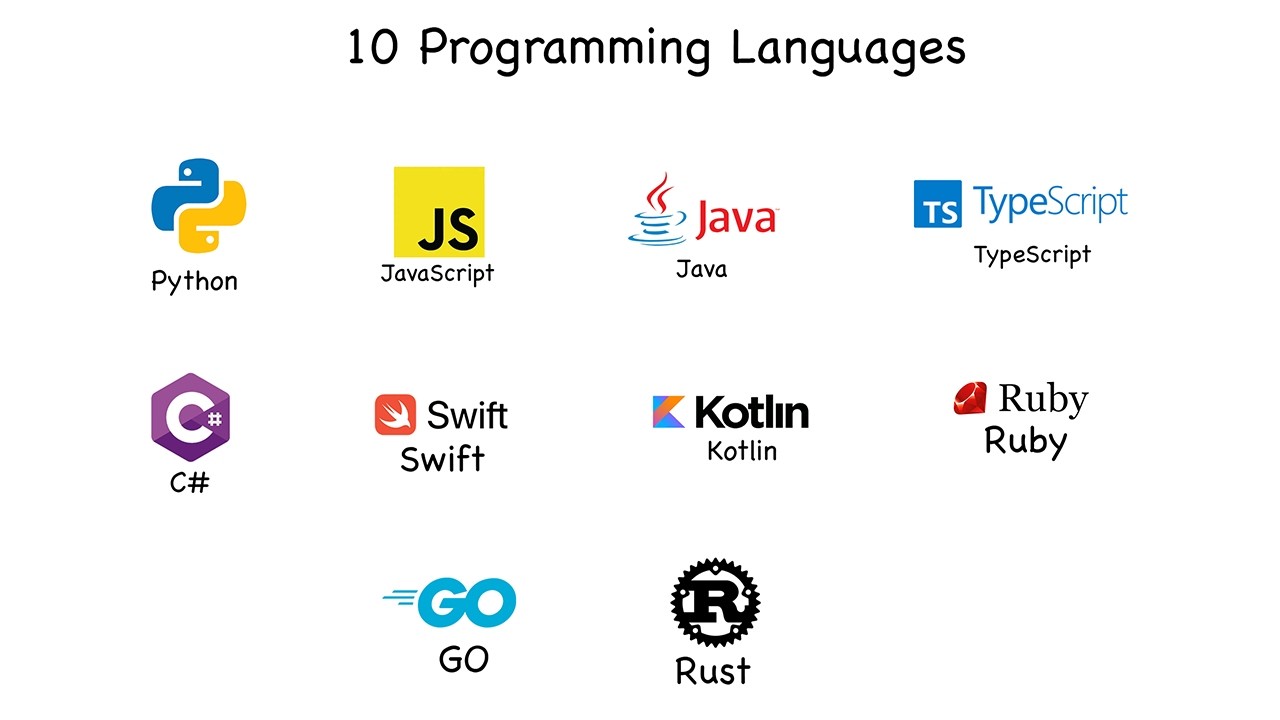 10 Programming Languages

Python

JS
JavaScript

Java
Java

TS TypeScript
TypeScript

C#
C#

Swift
Swift

Kotlin
Kotlin

Ruby
Ruby

GO
GO

R
Rust